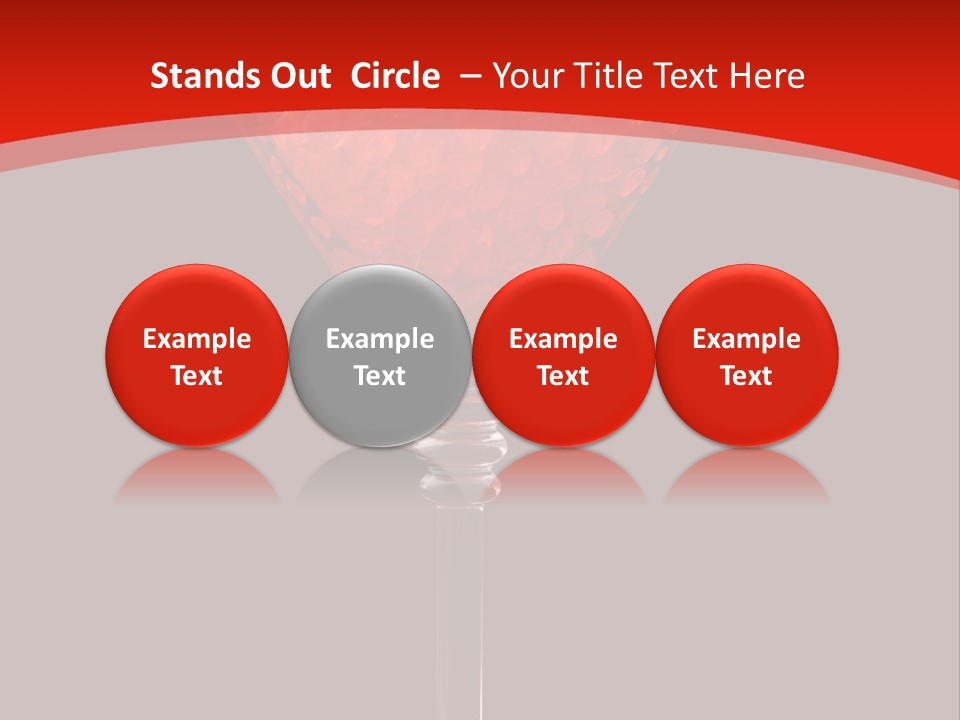 Stands Out Circle – Your Title Text Here

Example Text

Example Text

Example Text

Example Text